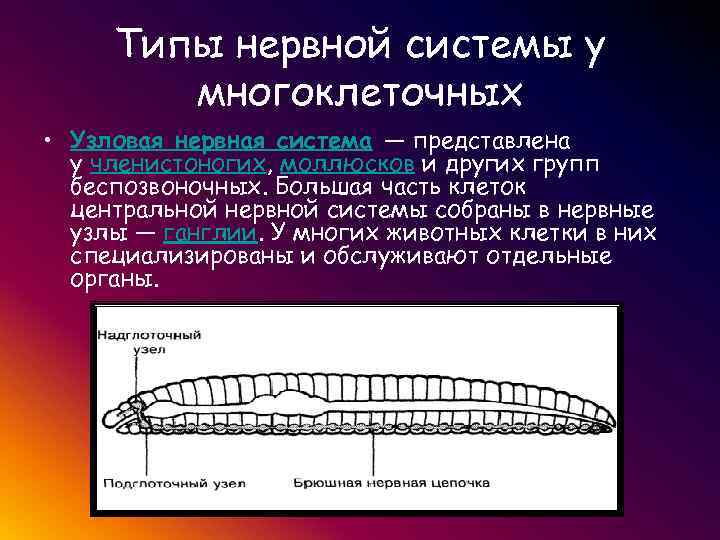 Типы нервной системы у многоклеточных

• Узловая нервная система — представлена у членистоногих, моллюсков и других групп беспозвоночных. Большая часть клеток центральной нервной системы собраны в нервные узлы — ганглии. У многих животных клетки в них специализированы и обслуживают отдельные органы.

Надглоточный узел

Подглоточный узел

Брюшная нервная цепочка